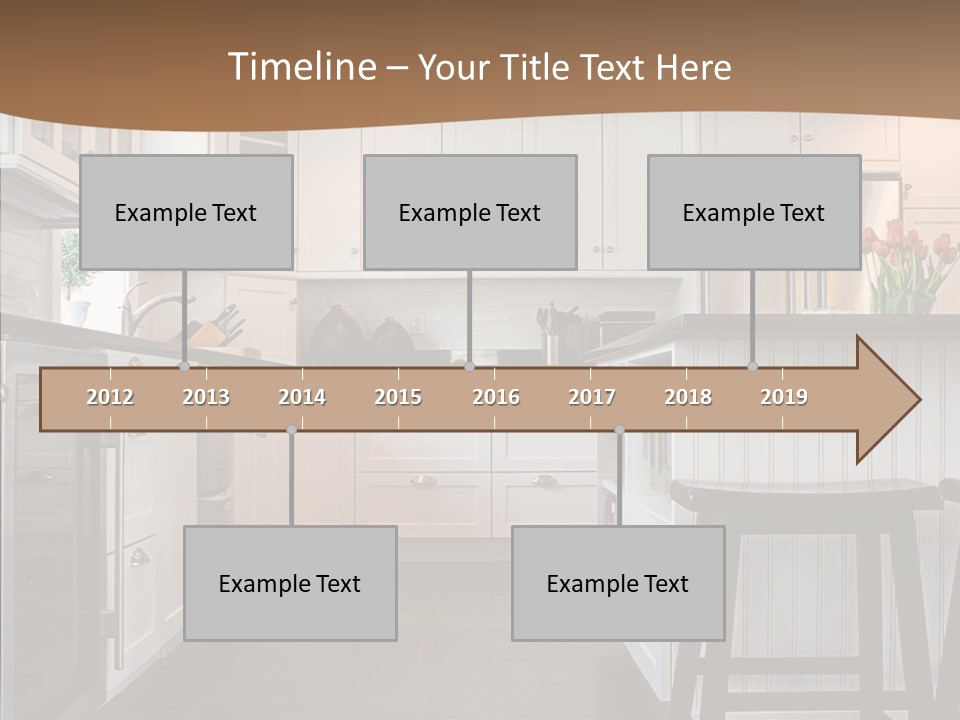 Timeline – Your Title Text Here

Example Text

Example Text

Example Text

2012 2013 2014 2015 2016 2017 2018 2019

Example Text

Example Text